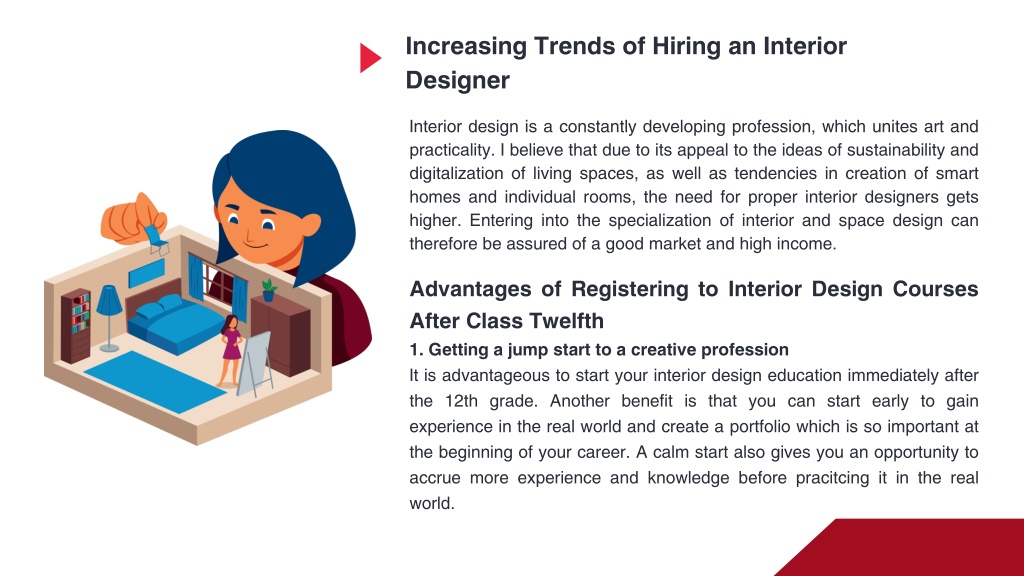 Increasing Trends of Hiring an Interior Designer

Interior design is a constantly developing profession, which unites art and practicality. I believe that due to its appeal to the ideas of sustainability and digitalization of living spaces, as well as tendencies in creation of smart homes and individual rooms, the need for proper interior designers gets higher. Entering into the specialization of interior and space design can therefore be assured of a good market and high income.

Advantages of Registering to Interior Design Courses After Class Twelfth

1. Getting a jump start to a creative profession

It is advantageous to start your interior design education immediately after the 12th grade. Another benefit is that you can start early to gain experience in the real world and create a portfolio which is so important at the beginning of your career. A calm start also gives you an opportunity to accrue more experience and knowledge before pracitcing it in the real world.